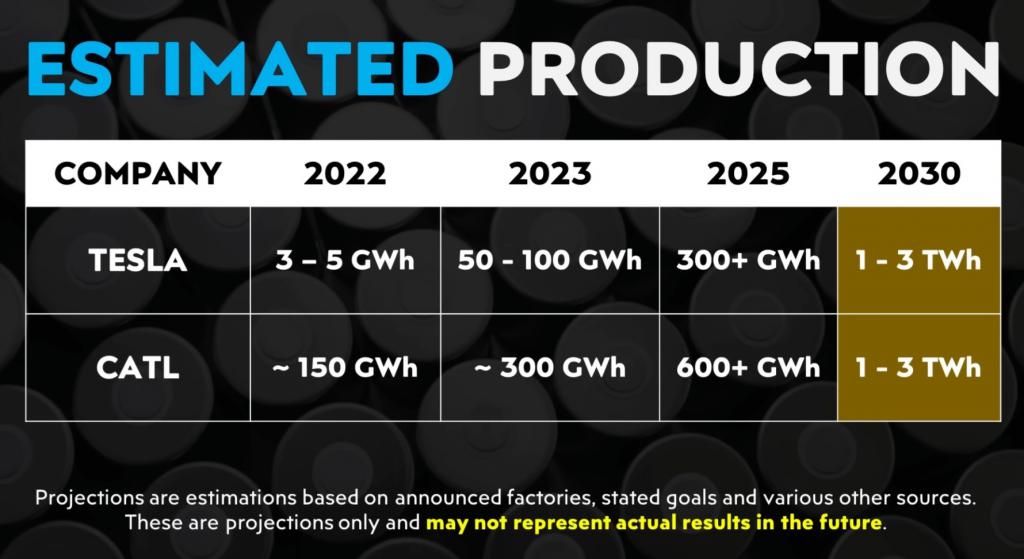 ESTIMATED PRODUCTION

| COMPANY | 2022 | 2023 | 2025 | 2030 |
|---|---|---|---|---|
| TESLA | 3 – 5 GWh | 50 - 100 GWh | 300+ GWh | 1 - 3 TWh |
| CATL | ~ 150 GWh | ~ 300 GWh | 600+ GWh | 1 - 3 TWh |

Projections are estimations based on announced factories, stated goals and various other sources. These are projections only and may not represent actual results in the future.